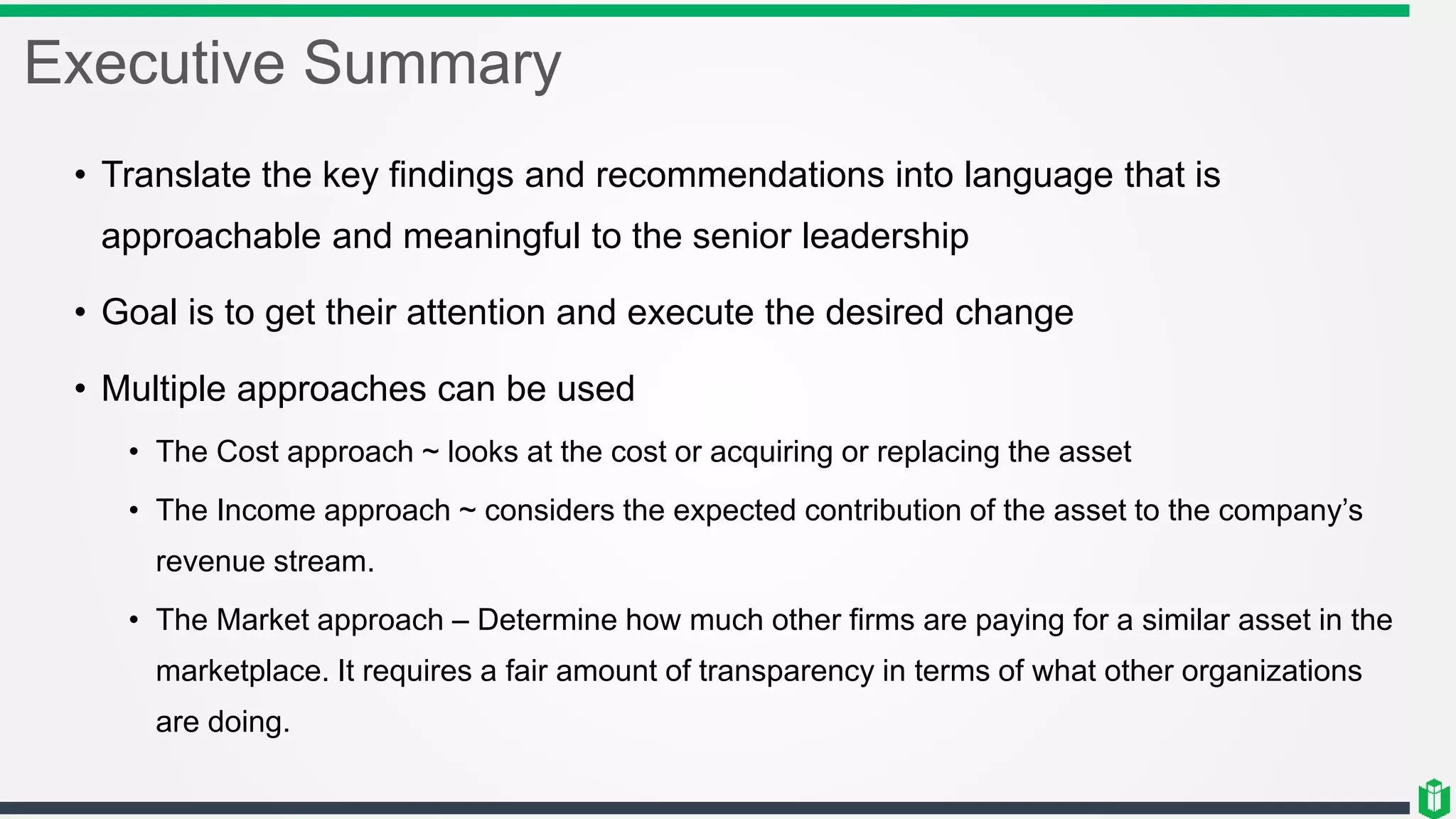 Executive Summary

• Translate the key findings and recommendations into language that is approachable and meaningful to the senior leadership

• Goal is to get their attention and execute the desired change

• Multiple approaches can be used

• The Cost approach ~ looks at the cost or acquiring or replacing the asset

• The Income approach ~ considers the expected contribution of the asset to the company's revenue stream.

• The Market approach – Determine how much other firms are paying for a similar asset in the marketplace. It requires a fair amount of transparency in terms of what other organizations are doing.